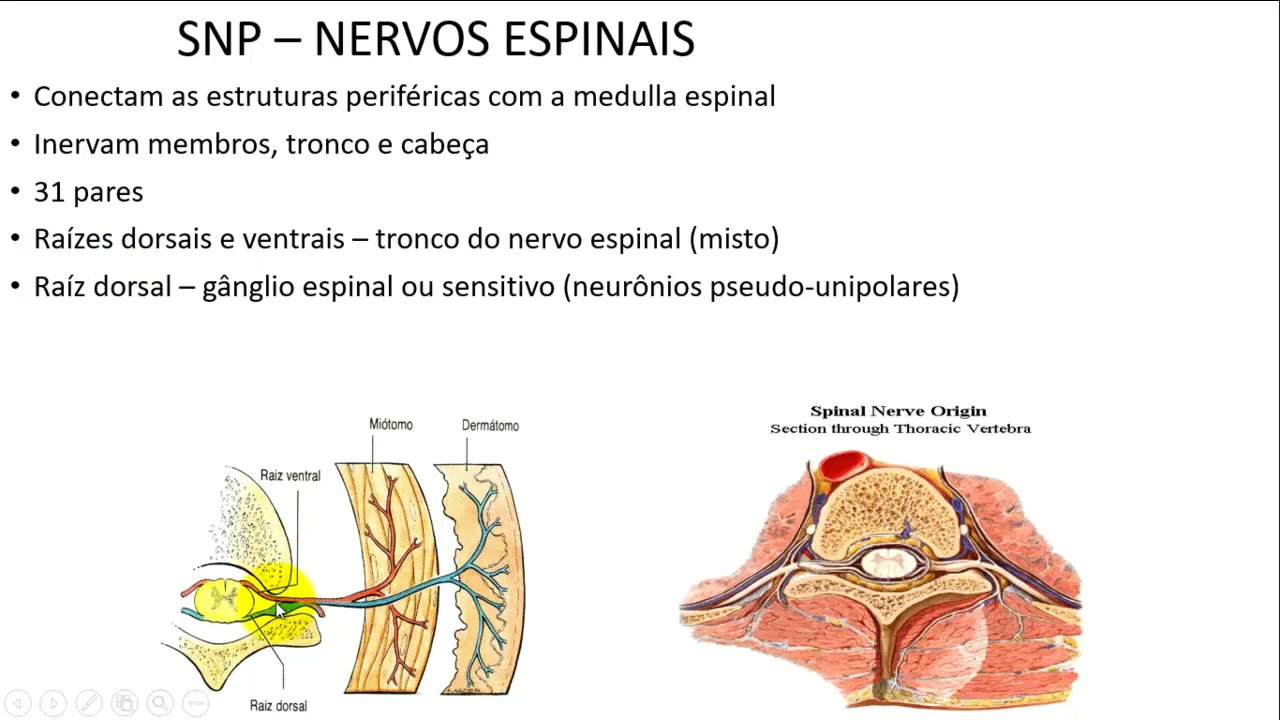 SNP – NERVOS ESPINAIS

• Conectam as estruturas periféricas com a medulla espinal
• Inervam membros, tronco e cabeça
• 31 pares
• Raízes dorsais e ventrais – tronco do nervo espinal (misto)
• Raíz dorsal – gânglio espinal ou sensitivo (neurônios pseudo-unipolares)

Miótomo
Dermátomo
Raiz ventral
Raiz dorsal

Spinal Nerve Origin
Section through Thoracic Vertebra